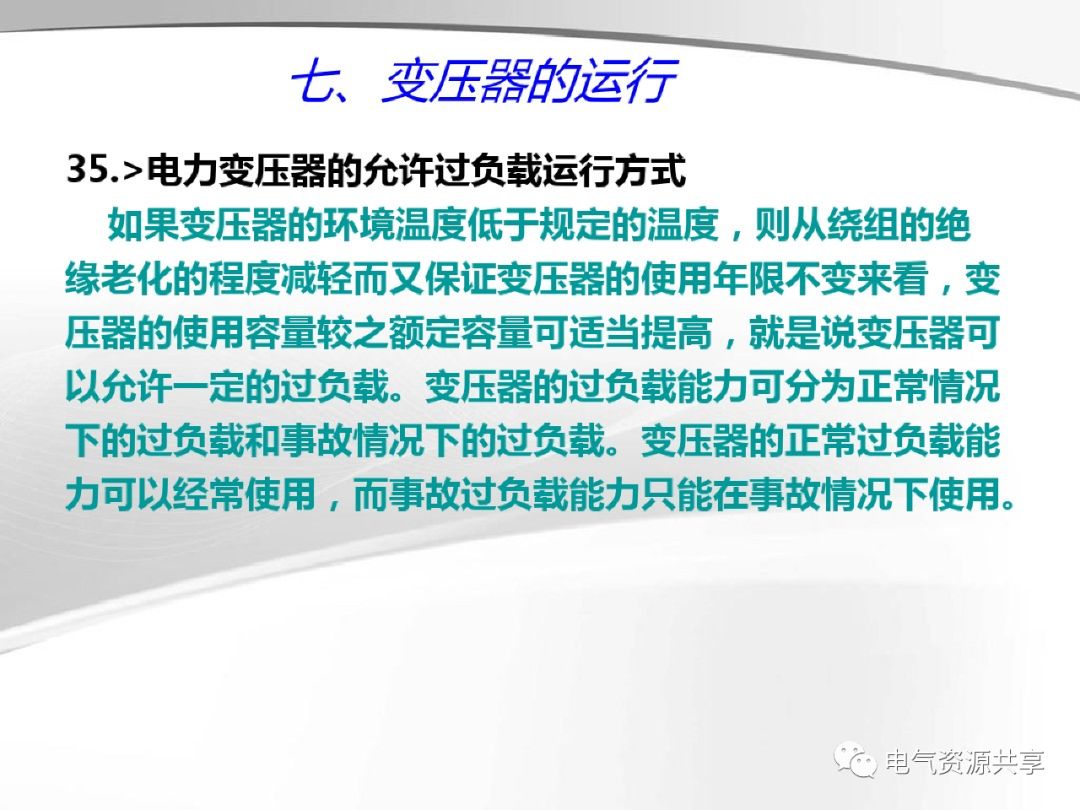 七、变压器的运行

35.>电力变压器的允许过负载运行方式

如果变压器的环境温度低于规定的温度，则从绕组的绝缘老化的程度减轻而又保证变压器的使用年限不变来看，变压器的使用容量较之额定容量可适当提高，就是说变压器可以允许一定的过负载。变压器的过负载能力可分为正常情况下的过负载和事故情况下的过负载。变压器的正常过负载能力可以经常使用，而事故过负载能力只能在事故情况下使用。

电气资源共享